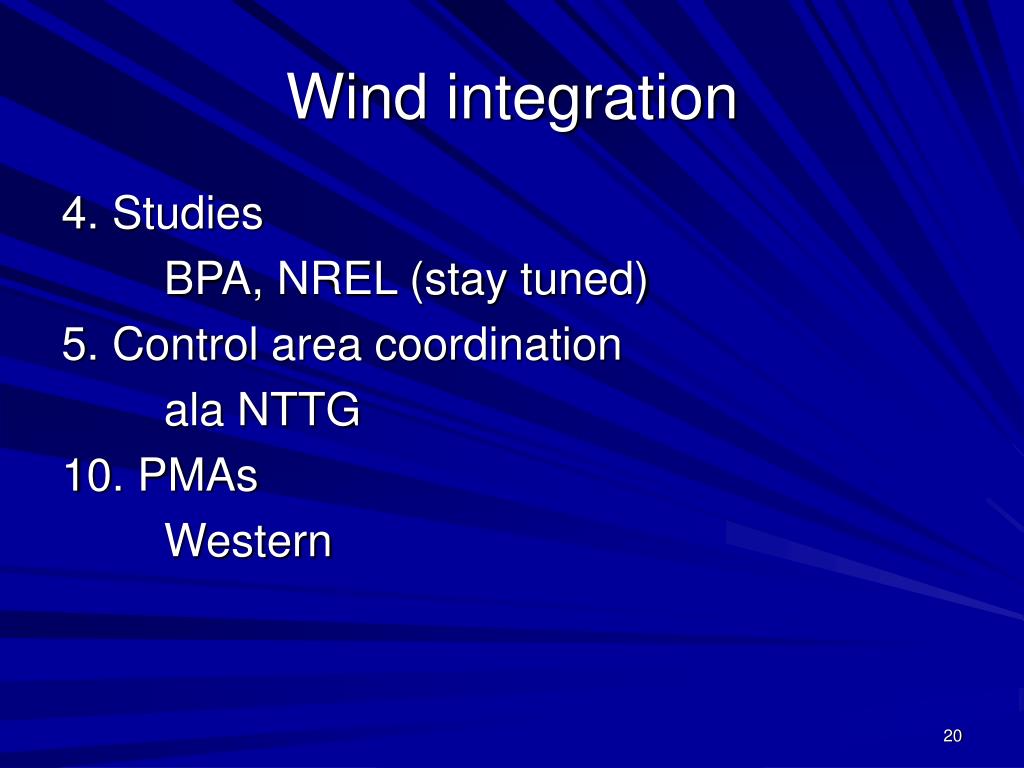 Wind integration

4. Studies

BPA, NREL (stay tuned)

5. Control area coordination

ala NTTG

10. PMAs

Western

20